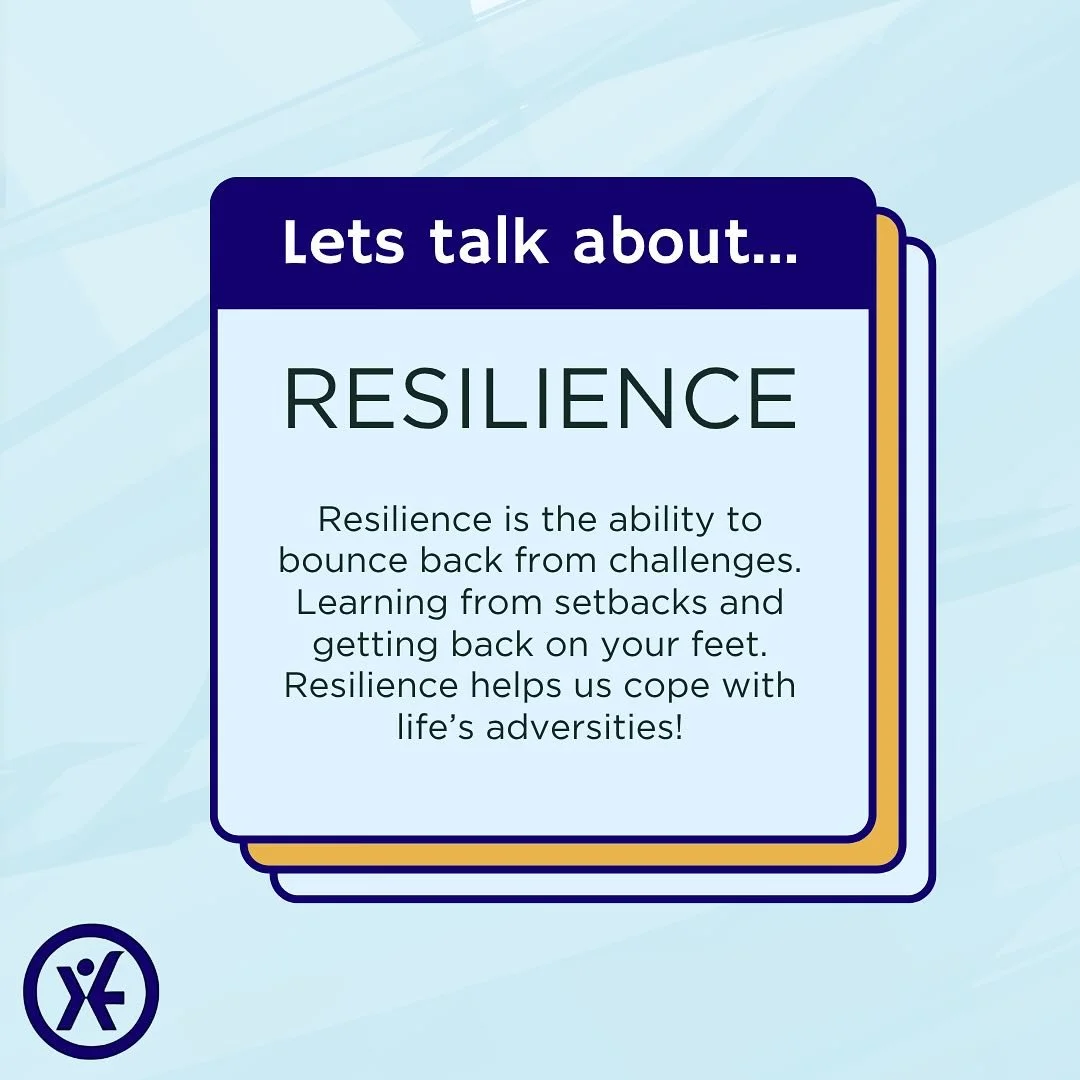 Lets talk about...

RESILIENCE

Resilience is the ability to bounce back from challenges. Learning from setbacks and getting back on your feet. Resilience helps us cope with life's adversities!